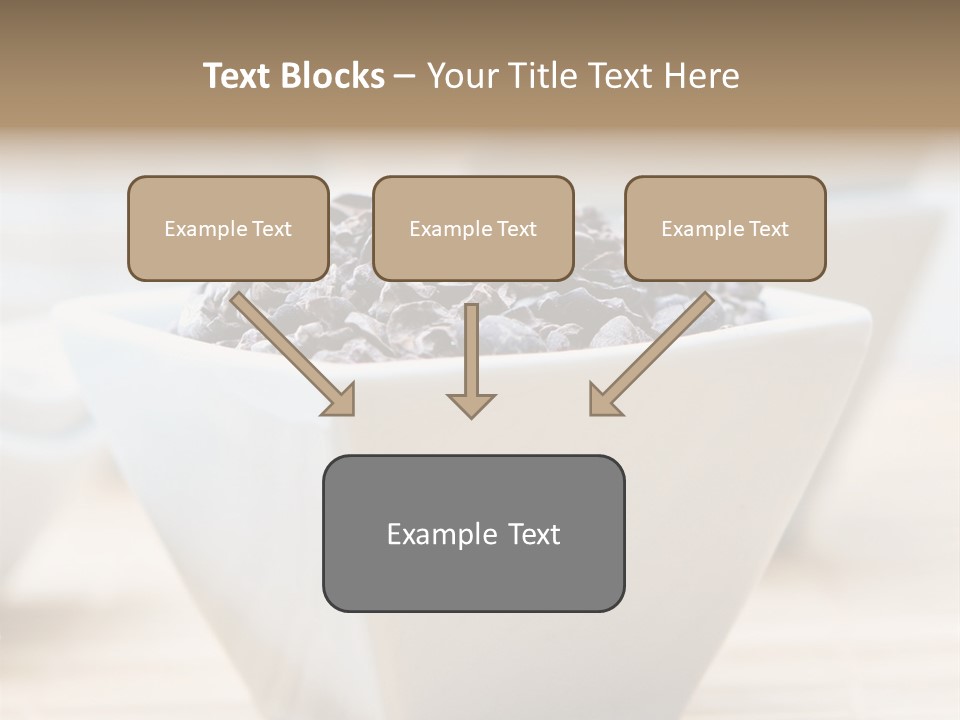 Text Blocks – Your Title Text Here

Example Text

Example Text

Example Text

Example Text